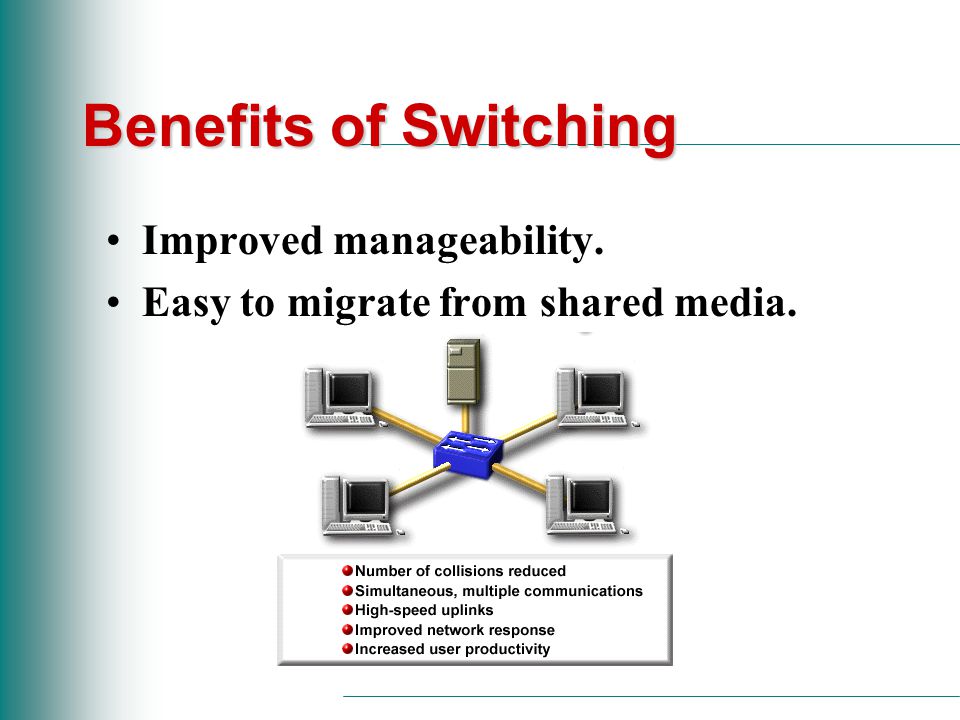 Benefits of Switching

• Improved manageability.
• Easy to migrate from shared media.

Number of collisions reduced
Simultaneous, multiple communications
High-speed uplinks
Improved network response
Increased user productivity